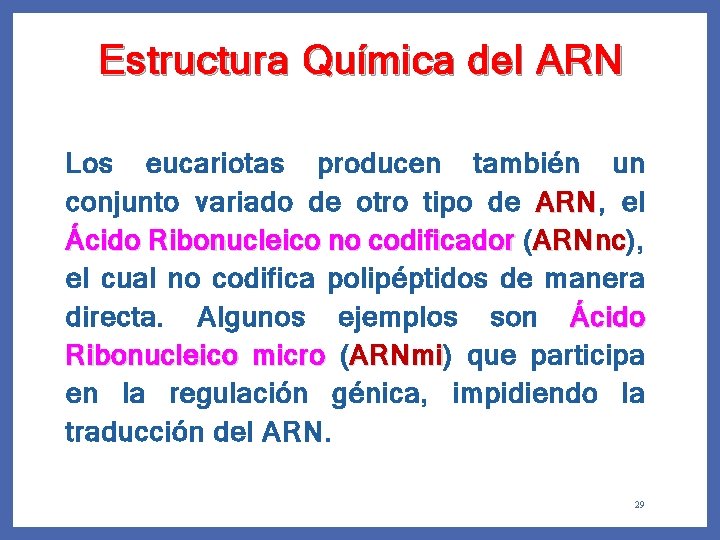 Estructura Química del ARN

Los eucariotas producen también un conjunto variado de otro tipo de ARN, el Ácido Ribonucleico no codificador (ARNnc), el cual no codifica polipéptidos de manera directa. Algunos ejemplos son Ácido Ribonucleico micro (ARNmi) que participa en la regulación génica, impidiendo la traducción del ARN.

29